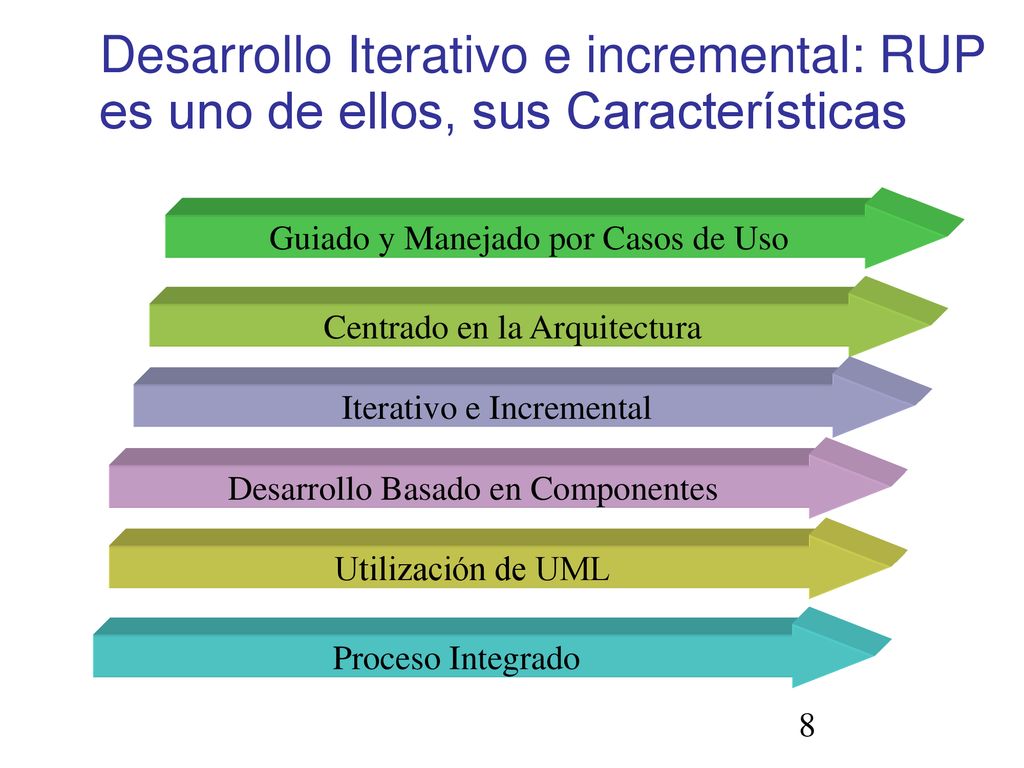 Desarrollo Iterativo e incremental: RUP es uno de ellos, sus Características

Guiado y Manejado por Casos de Uso

Centrado en la Arquitectura

Iterativo e Incremental

Desarrollo Basado en Componentes

Utilización de UML

Proceso Integrado

8